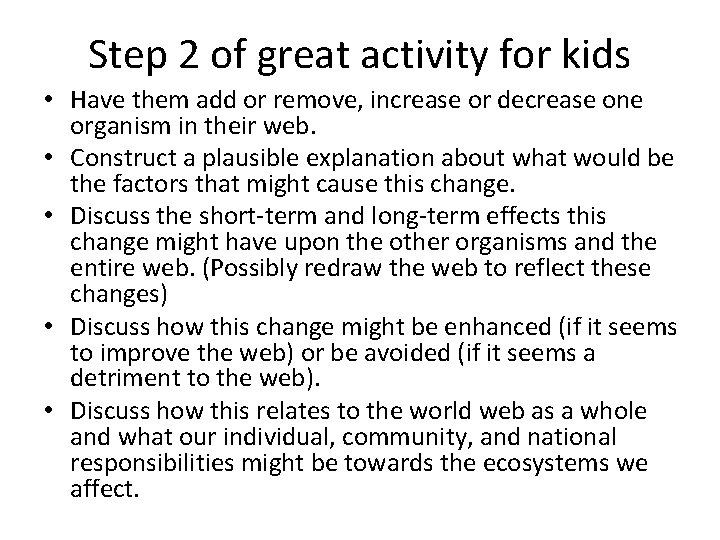 Step 2 of great activity for kids

• Have them add or remove, increase or decrease one organism in their web.
• Construct a plausible explanation about what would be the factors that might cause this change.
• Discuss the short-term and long-term effects this change might have upon the other organisms and the entire web. (Possibly redraw the web to reflect these changes)
• Discuss how this change might be enhanced (if it seems to improve the web) or be avoided (if it seems a detriment to the web).
• Discuss how this relates to the world web as a whole and what our individual, community, and national responsibilities might be towards the ecosystems we affect.